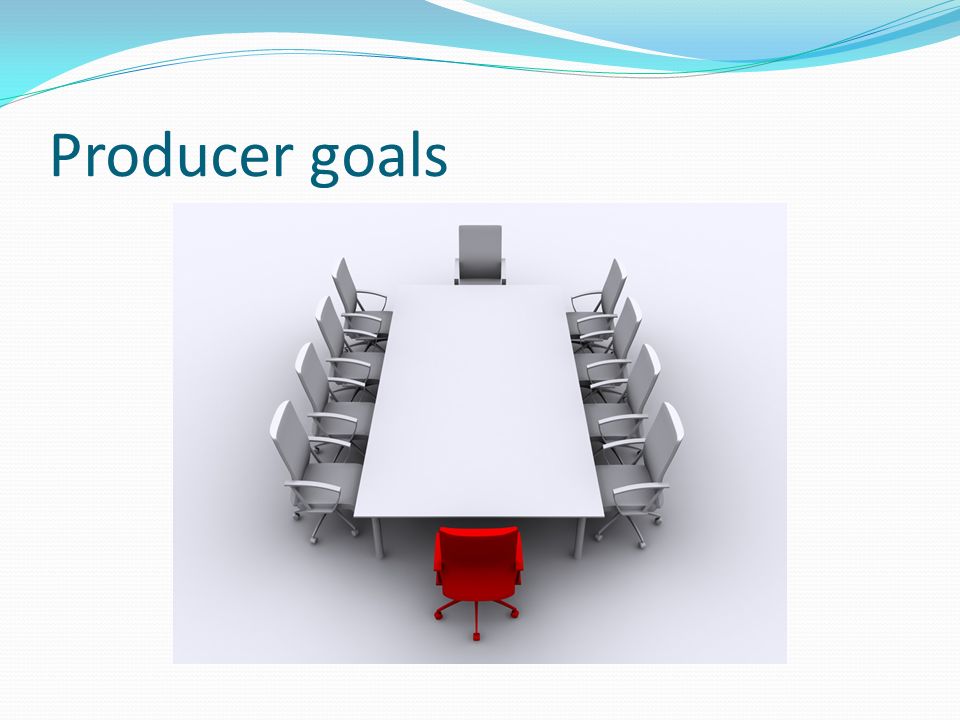 Producer goals